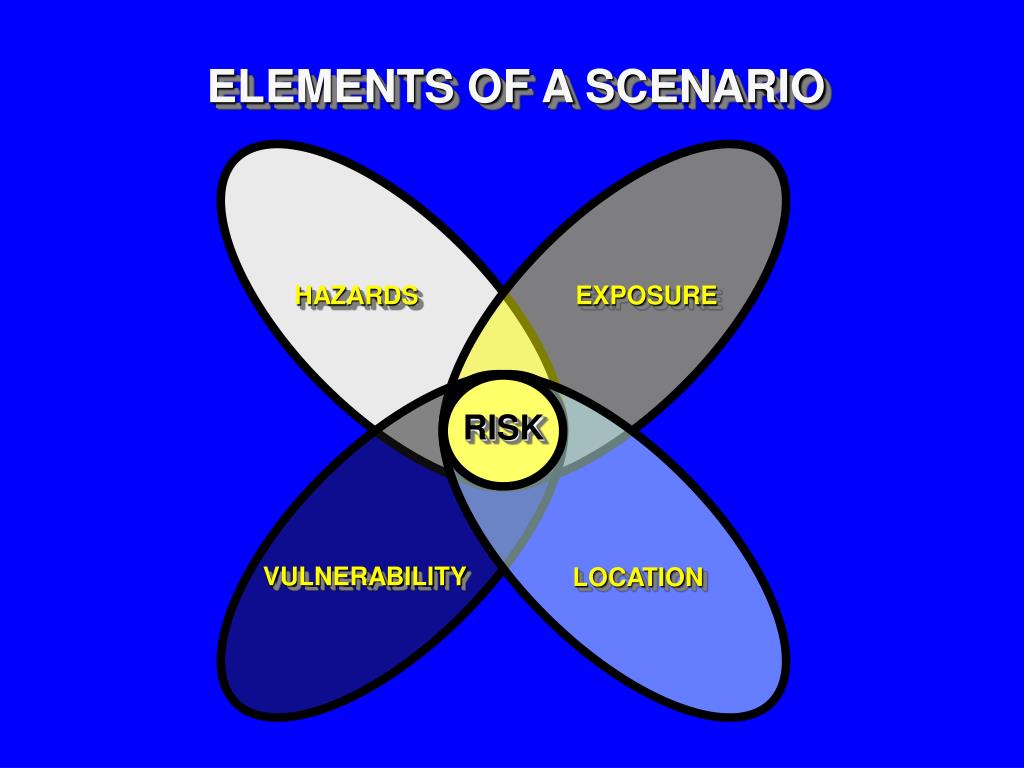 ELEMENTS OF A SCENARIO

HAZARDS

EXPOSURE

RISK

VULNERABILITY

LOCATION